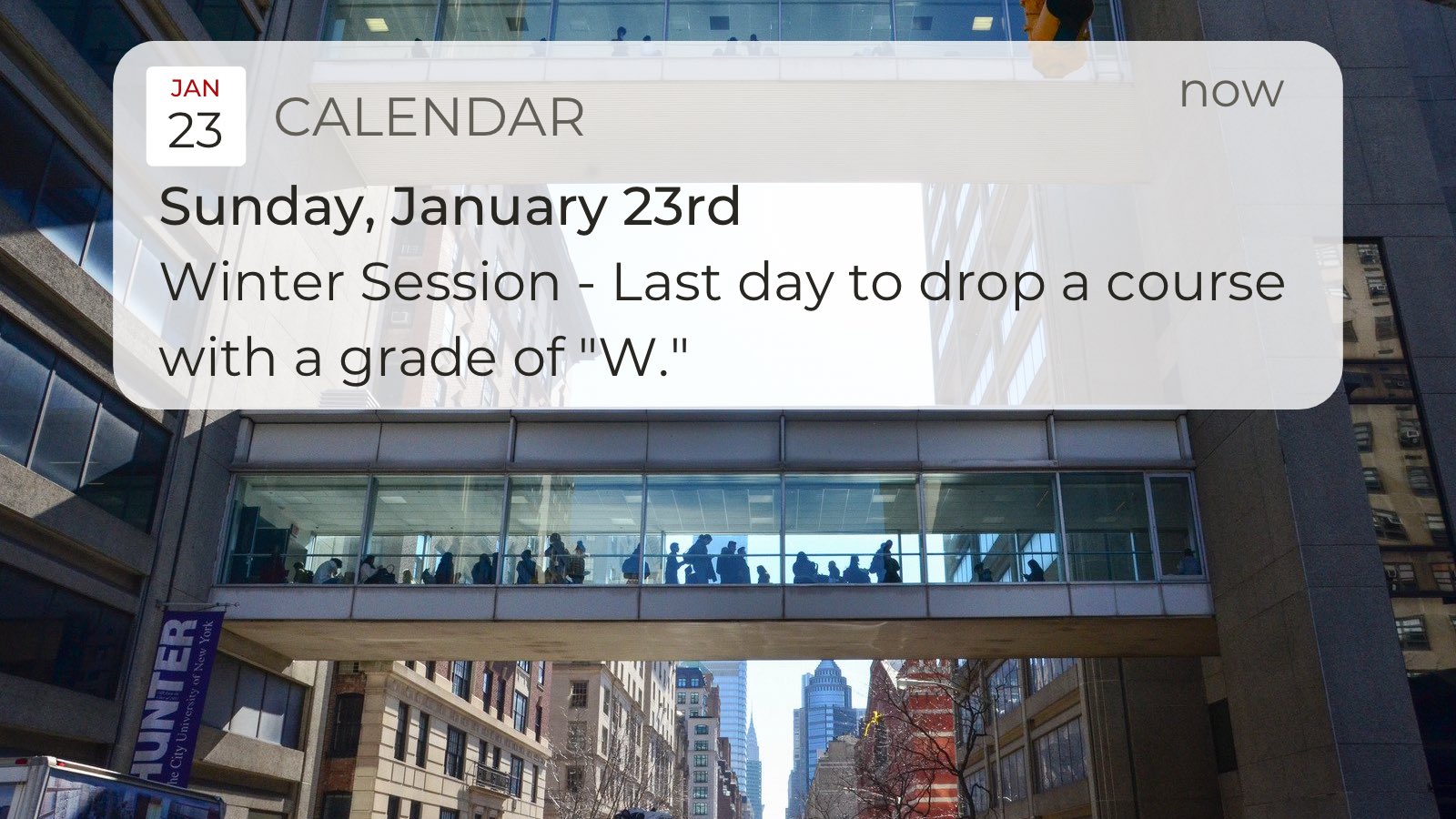 JAN
23
CALENDAR

now

Sunday, January 23rd

Winter Session - Last day to drop a course with a grade of "W."

HUNTER
The City University of New York